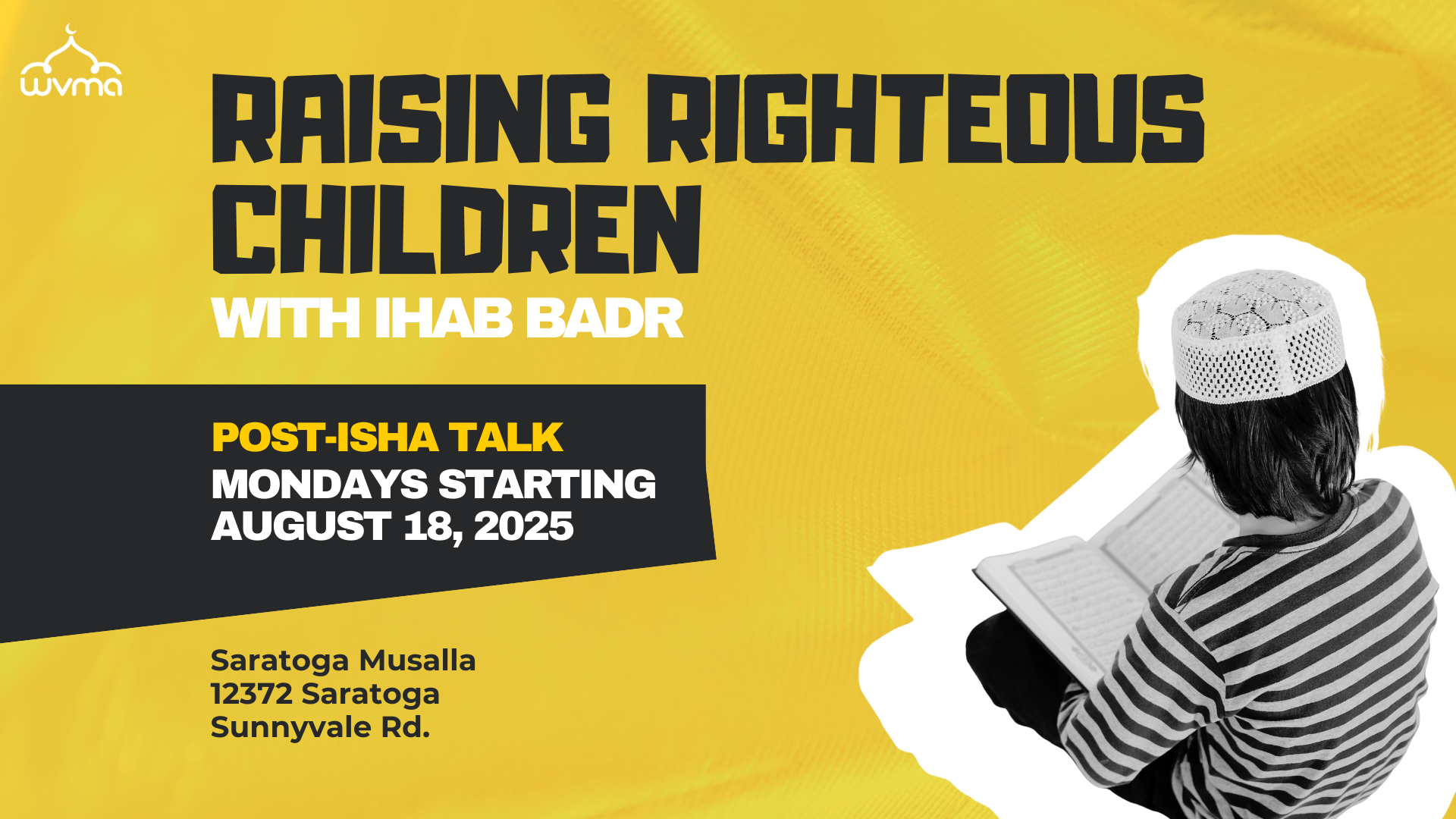 wvma

RAISING RIGHTEOUS CHILDREN

WITH IHAB BADR

POST-ISHA TALK
MONDAYS STARTING AUGUST 18, 2025

Saratoga Musalla
12372 Saratoga Sunnyvale Rd.